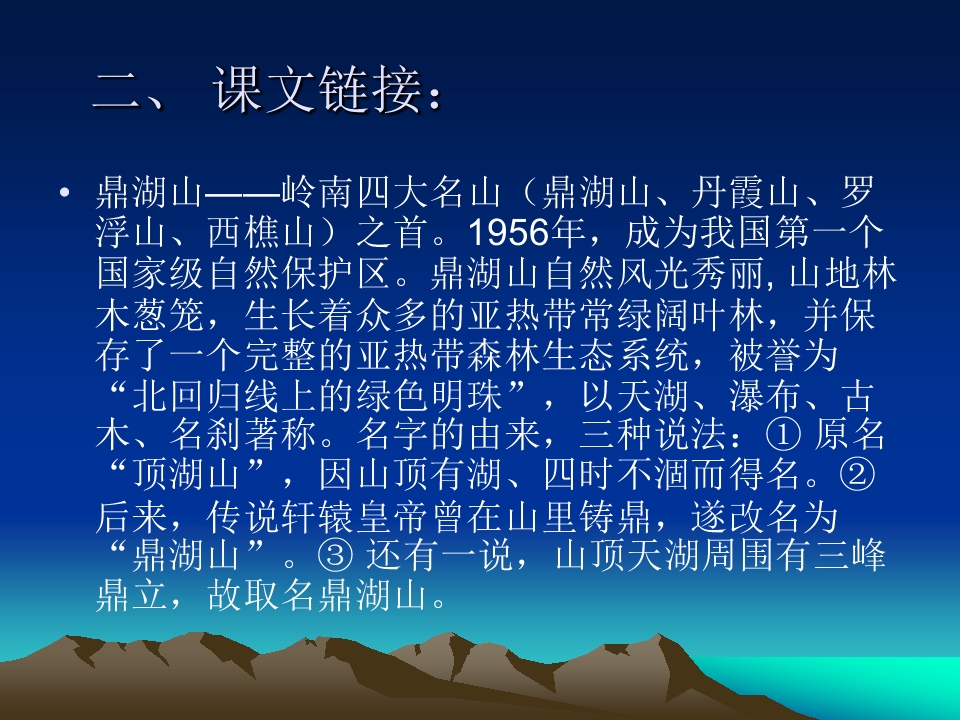 二、 课文链接：

• 鼎湖山——岭南四大名山（鼎湖山、丹霞山、罗浮山、西樵山）之首。1956年，成为我国第一个国家级自然保护区。鼎湖山自然风光秀丽, 山地林木葱笼，生长着众多的亚热带常绿阔叶林，并保存了一个完整的亚热带森林生态系统，被誉为“北回归线上的绿色明珠”，以天湖、瀑布、古木、名刹著称。名字的由来，三种说法：① 原名“顶湖山”，因山顶有湖、四时不涸而得名。② 后来，传说轩辕皇帝曾在山里铸鼎，遂改名为“鼎湖山”。③ 还有一说，山顶天湖周围有三峰鼎立，故取名鼎湖山。